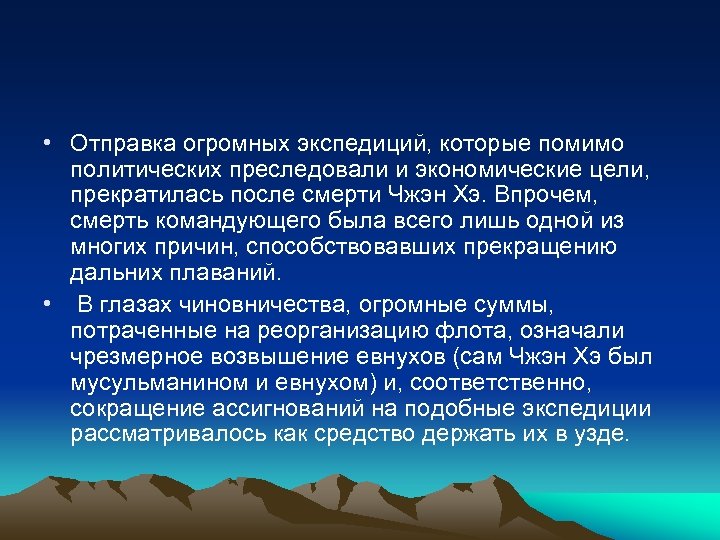 • Отправка огромных экспедиций, которые помимо политических преследовали и экономические цели, прекратилась после смерти Чжэн Хэ. Впрочем, смерть командующего была всего лишь одной из многих причин, способствовавших прекращению дальних плаваний.

• В глазах чиновничества, огромные суммы, потраченные на реорганизацию флота, означали чрезмерное возвышение евнухов (сам Чжэн Хэ был мусульманином и евнухом) и, соответственно, сокращение ассигнований на подобные экспедиции рассматривалось как средство держать их в узде.